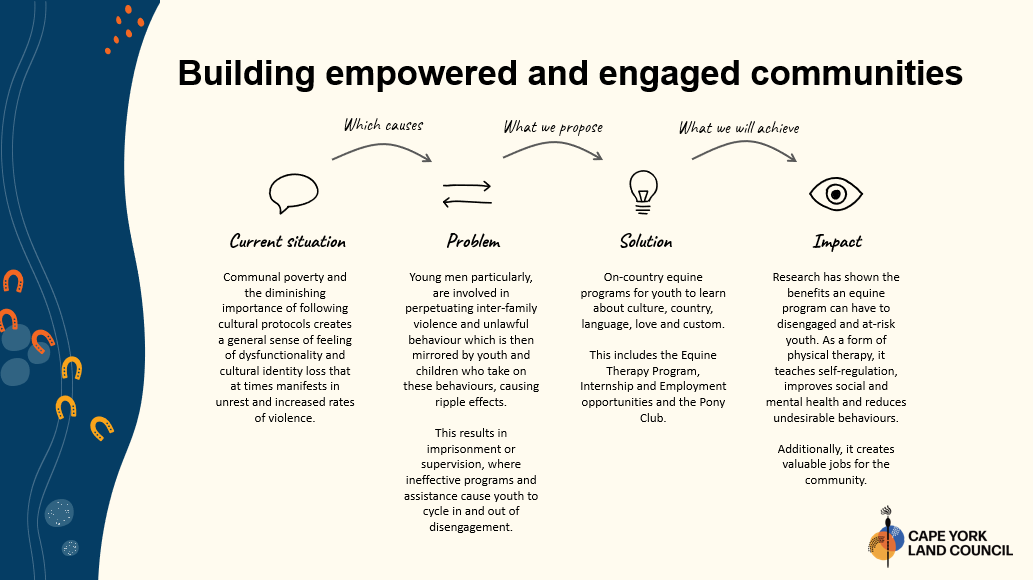 Building empowered and engaged communities

Which causes

What we propose

What we will achieve

Current situation

Communal poverty and the diminishing importance of following cultural protocols creates a general sense of feeling of dysfunctionality and cultural identity loss that at times manifests in unrest and increased rates of violence.

Problem

Young men particularly, are involved in perpetuating inter-family violence and unlawful behaviour which is then mirrored by youth and children who take on these behaviours, causing ripple effects.

This results in imprisonment or supervision, where ineffective programs and assistance cause youth to cycle in and out of disengagement.

Solution

On-country equine programs for youth to learn about culture, country, language, love and custom.

This includes the Equine Therapy Program, Internship and Employment opportunities and the Pony Club.

Impact

Research has shown the benefits an equine program can have to disengaged and at-risk youth. As a form of physical therapy, it teaches self-regulation, improves social and mental health and reduces undesirable behaviours.

Additionally, it creates valuable jobs for the community.

CAPE YORK LAND COUNCIL